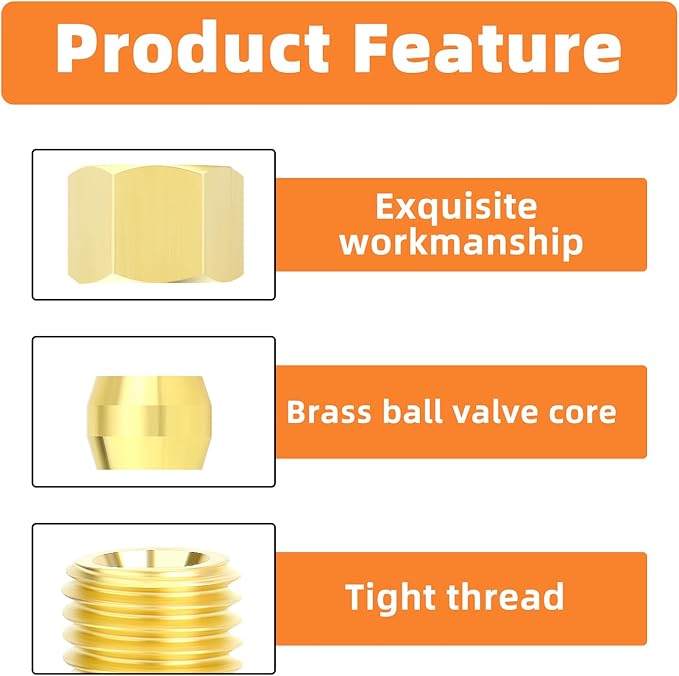 Product Feature

Exquisite workmanship

Brass ball valve core

Tight thread